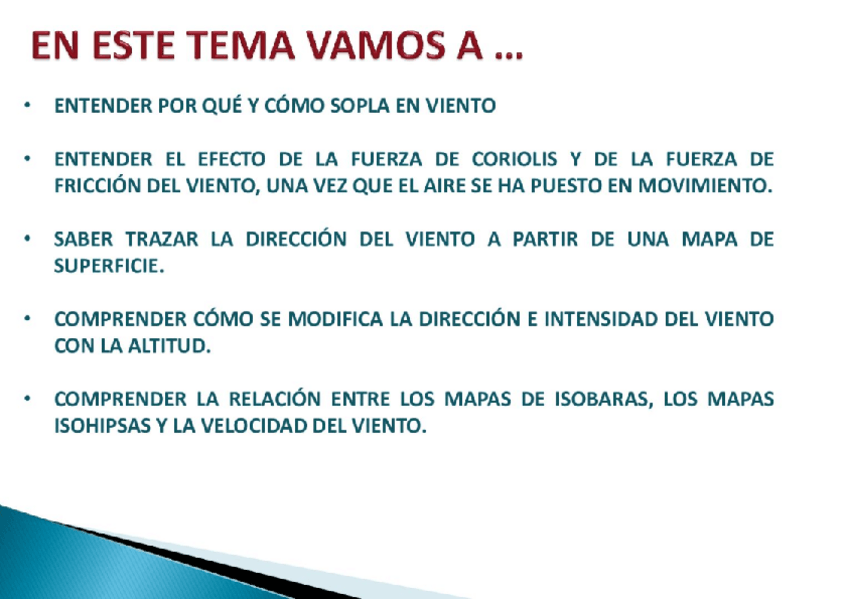 EN ESTE TEMA VAMOS A …

• ENTENDER POR QUÉ Y CÓMO SOPLA EN VIENTO

• ENTENDER EL EFECTO DE LA FUERZA DE CORIOLIS Y DE LA FUERZA DE FRICCIÓN DEL VIENTO, UNA VEZ QUE EL AIRE SE HA PUESTO EN MOVIMIENTO.

• SABER TRAZAR LA DIRECCIÓN DEL VIENTO A PARTIR DE UNA MAPA DE SUPERFICIE.

• COMPRENDER CÓMO SE MODIFICA LA DIRECCIÓN E INTENSIDAD DEL VIENTO CON LA ALTITUD.

• COMPRENDER LA RELACIÓN ENTRE LOS MAPAS DE ISOBARAS, LOS MAPAS ISOHIPSAS Y LA VELOCIDAD DEL VIENTO.